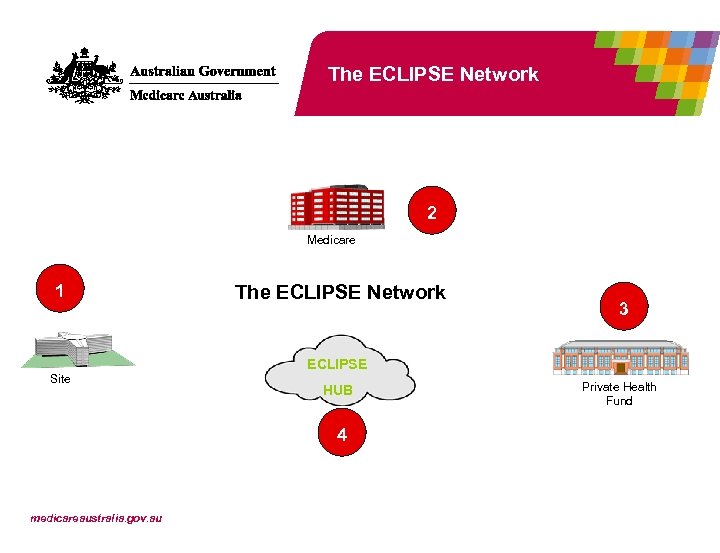 Australian Government
Medicare Australia

The ECLIPSE Network

2
Medicare

1

The ECLIPSE Network

3

Site

ECLIPSE
HUB

Private Health Fund

4

medicareaustralia.gov.au